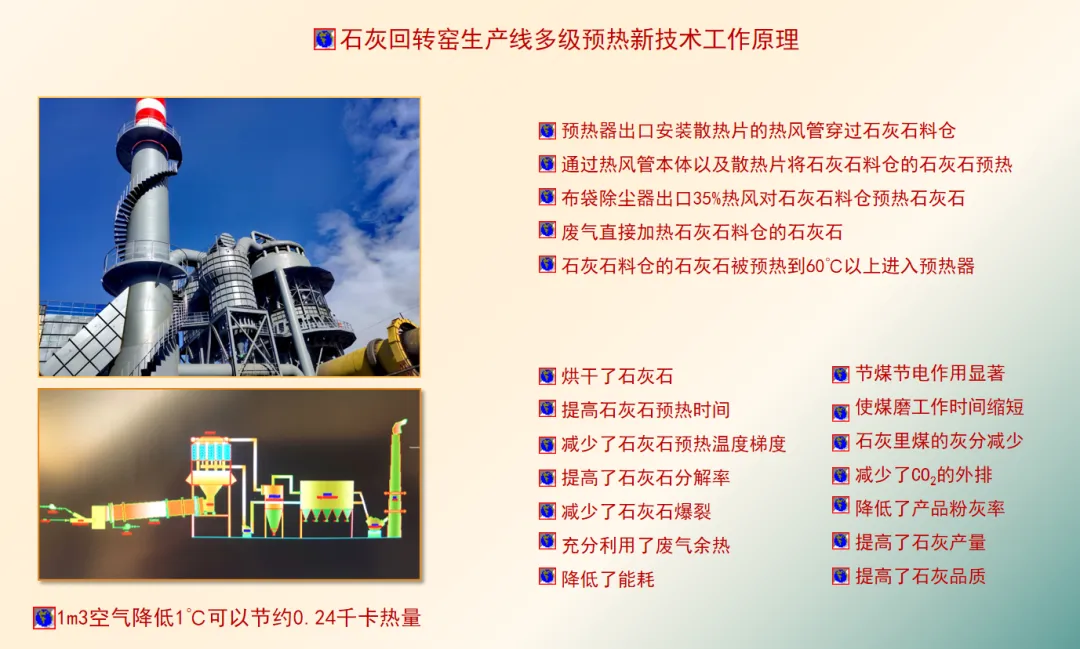 石灰回转窑生产线多级预热新技术工作原理

预热器出口安装散热片的热风管穿过石灰石料仓
通过热风管本体以及散热片将石灰石料仓的石灰石预热
布袋除尘器出口35%热风对石灰石料仓预热石灰石
废气直接加热石灰石料仓的石灰石
石灰石料仓的石灰石被预热到60°C以上进入预热器

烘干了石灰石
提高石灰石预热时间
减少了石灰石预热温度梯度
提高了石灰石分解率
减少了石灰石爆裂
充分利用了废气余热
降低了能耗

节煤节电作用显著
使煤磨工作时间缩短
石灰里煤的灰分减少
减少了$CO_2$的外排
降低了产品粉灰率
提高了石灰产量
提高了石灰品质

1m3空气降低1°C可以节约0.24千卡热量